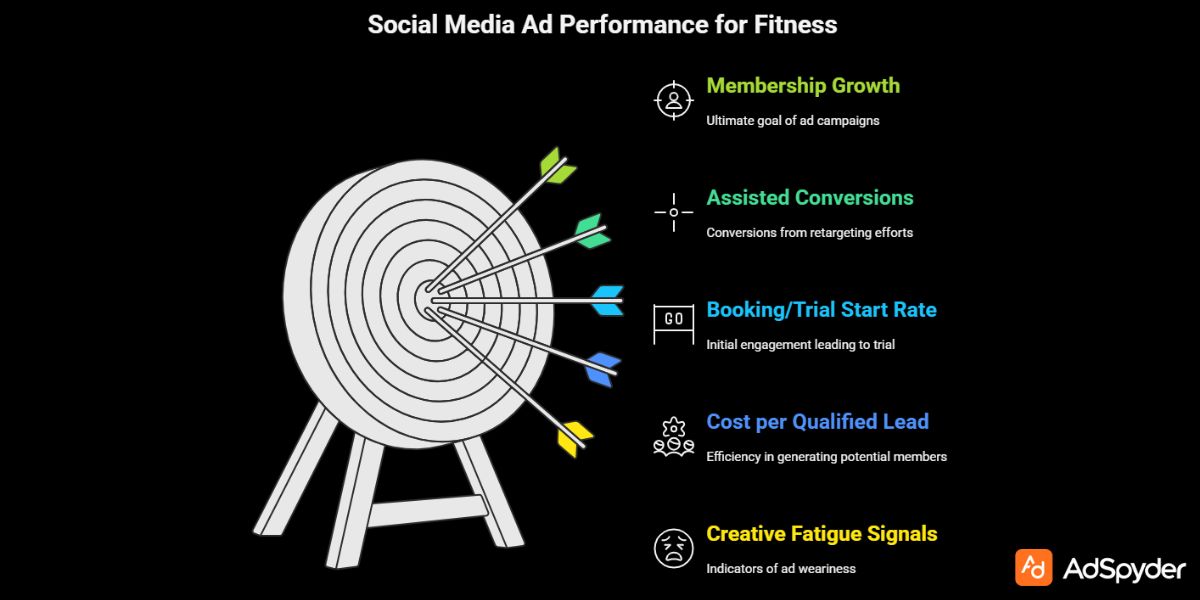 Social Media Ad Performance for Fitness

Membership Growth

Ultimate goal of ad campaigns

Assisted Conversions

Conversions from retargeting efforts

GO

Booking/Trial Start Rate

Initial engagement leading to trial

Cost per Qualified Lead

Efficiency in generating potential members

Creative Fatigue Signals

Indicators of ad weariness

AdSpyder